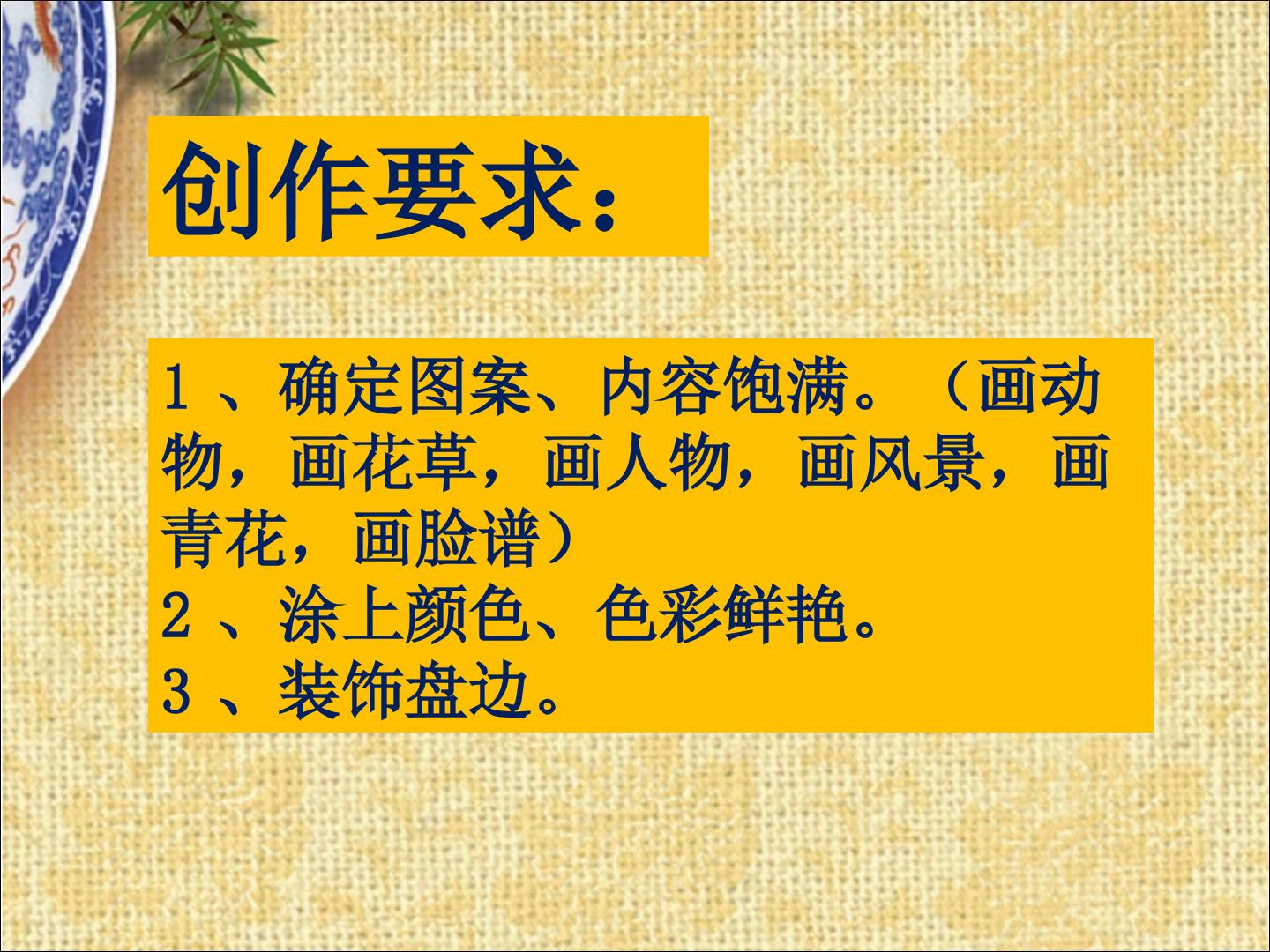 创作要求：

1、确定图案、内容饱满。（画动物，画花草，画人物，画风景，画青花，画脸谱）
2、涂上颜色、色彩鲜艳。
3、装饰盘边。